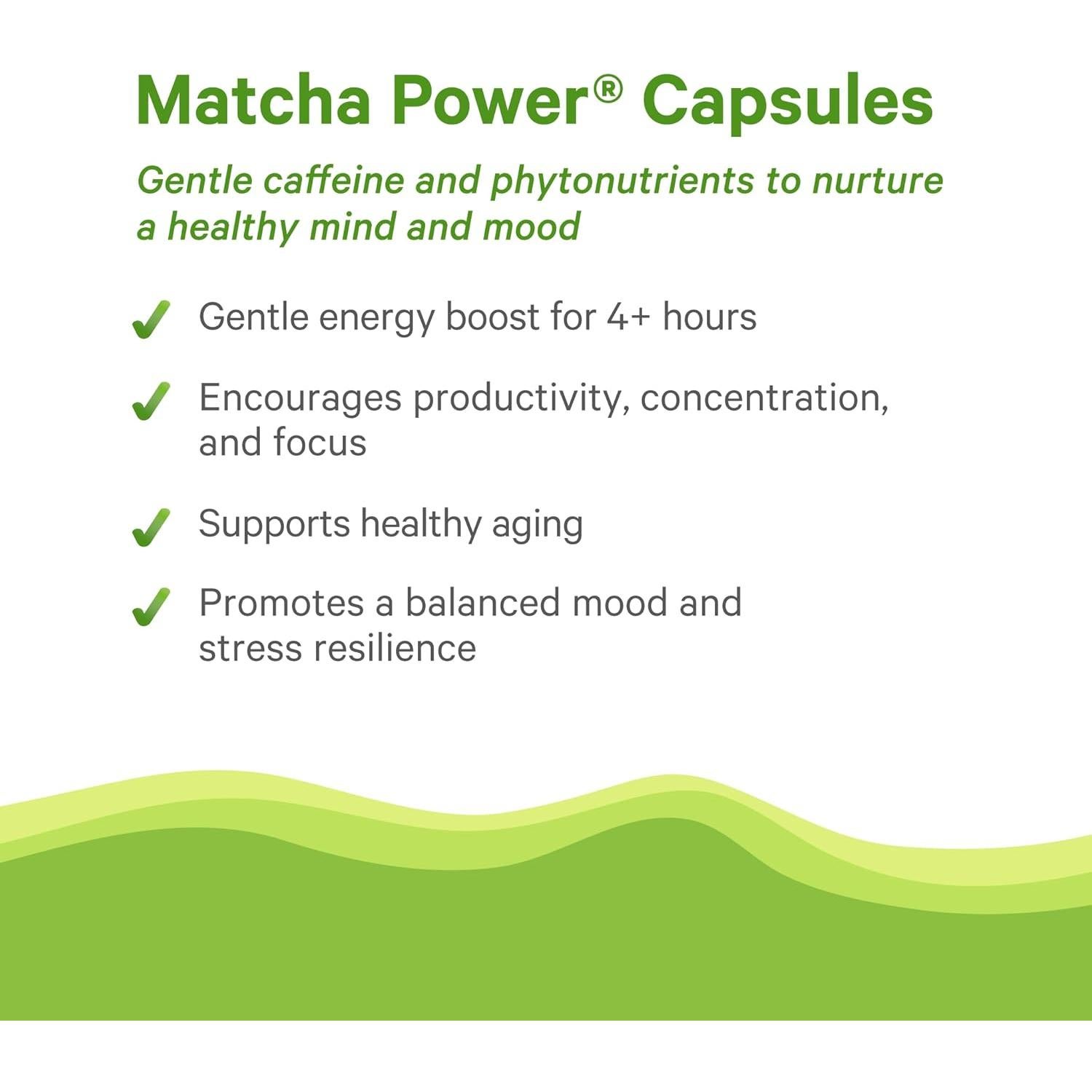 Matcha Power® Capsules

Gentle caffeine and phytonutrients to nurture a healthy mind and mood

✓ Gentle energy boost for 4+ hours

✓ Encourages productivity, concentration, and focus

✓ Supports healthy aging

✓ Promotes a balanced mood and stress resilience